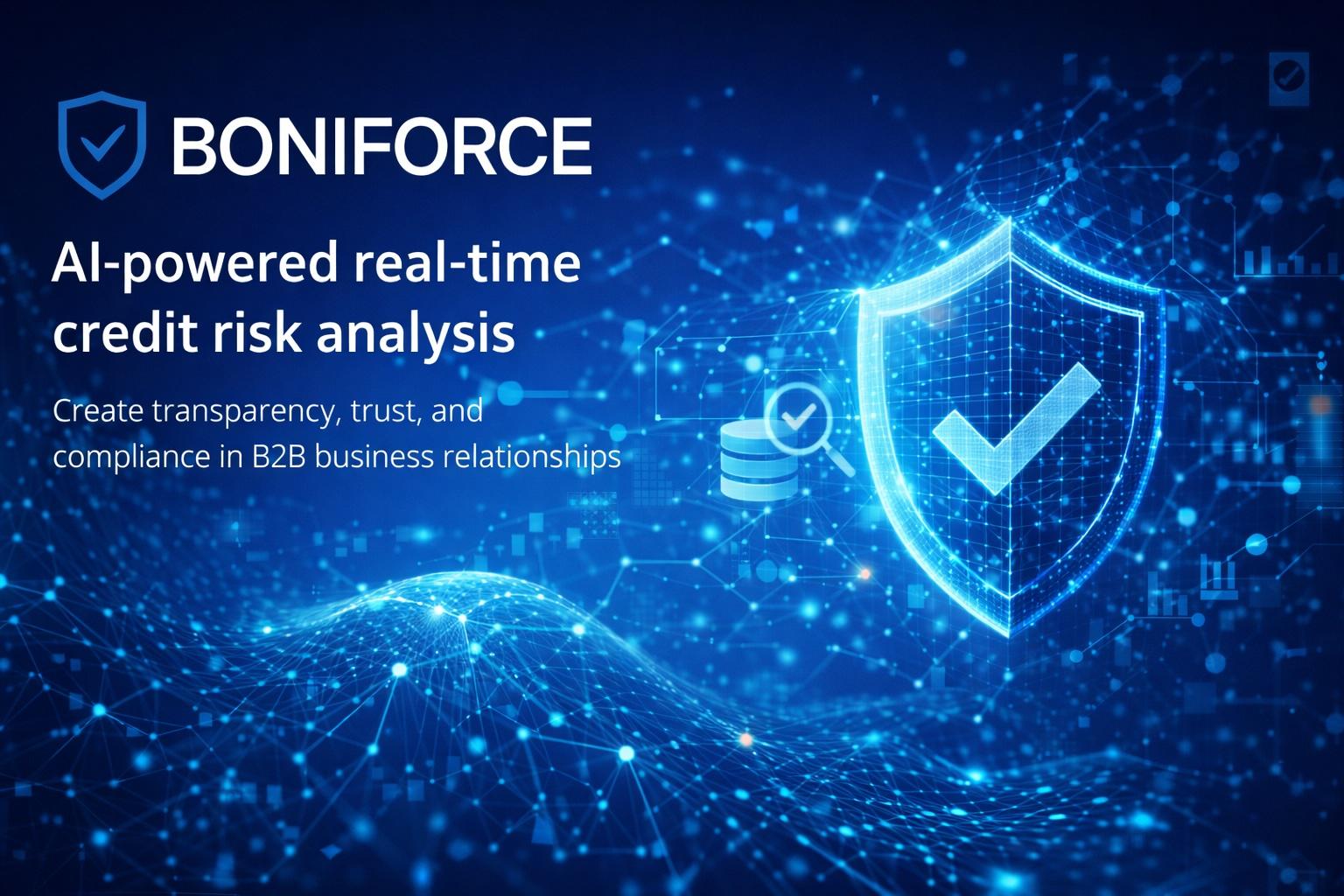 BONIFORCE

AI-powered real-time credit risk analysis

Create transparency, trust, and compliance in B2B business relationships